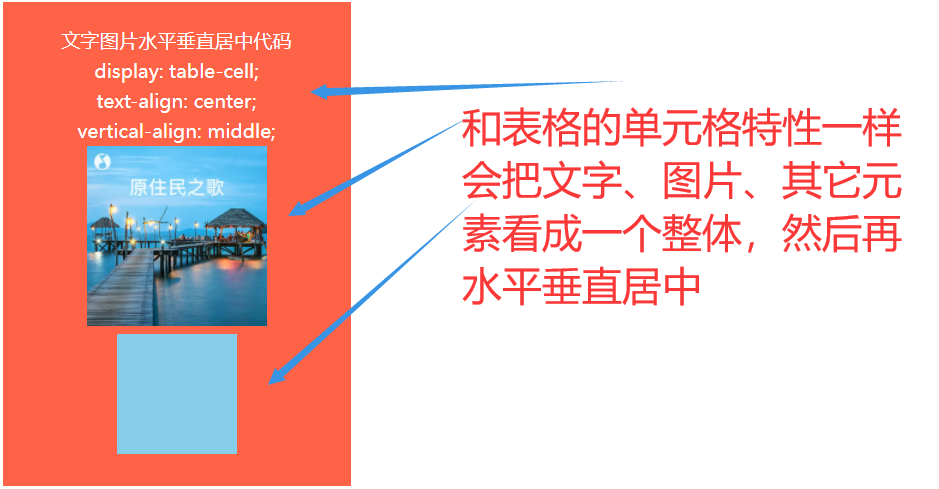 文字图片水平垂直居中代码
display: table-cell;
text-align: center;
vertical-align: middle;

原住民之歌

和表格的单元格特性一样会把文字、图片、其它元素看成一个整体，然后再水平垂直居中